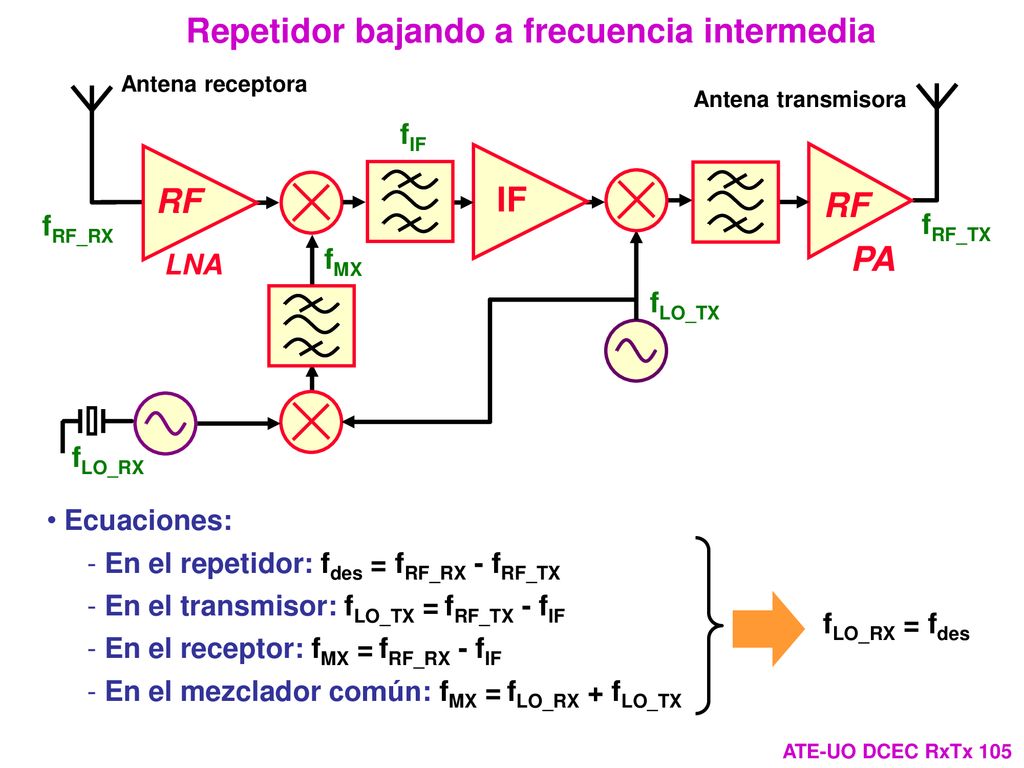 Repetidor bajando a frecuencia intermedia

Antena receptora

Antena transmisora

$f_{IF}$

RF

IF

RF

$f_{RF\_RX}$

$f_{RF\_TX}$

LNA

$f_{MX}$

PA

$f_{LO\_TX}$

$f_{LO\_RX}$

• Ecuaciones:

- En el repetidor: $f_{des} = f_{RF\_RX} - f_{RF\_TX}$

- En el transmisor: $f_{LO\_TX} = f_{RF\_TX} - f_{IF}$

- En el receptor: $f_{MX} = f_{RF\_RX} - f_{IF}$

- En el mezclador común: $f_{MX} = f_{LO\_RX} + f_{LO\_TX}$

$f_{LO\_RX} = f_{des}$

ATE-UO DCEC RxTx 105